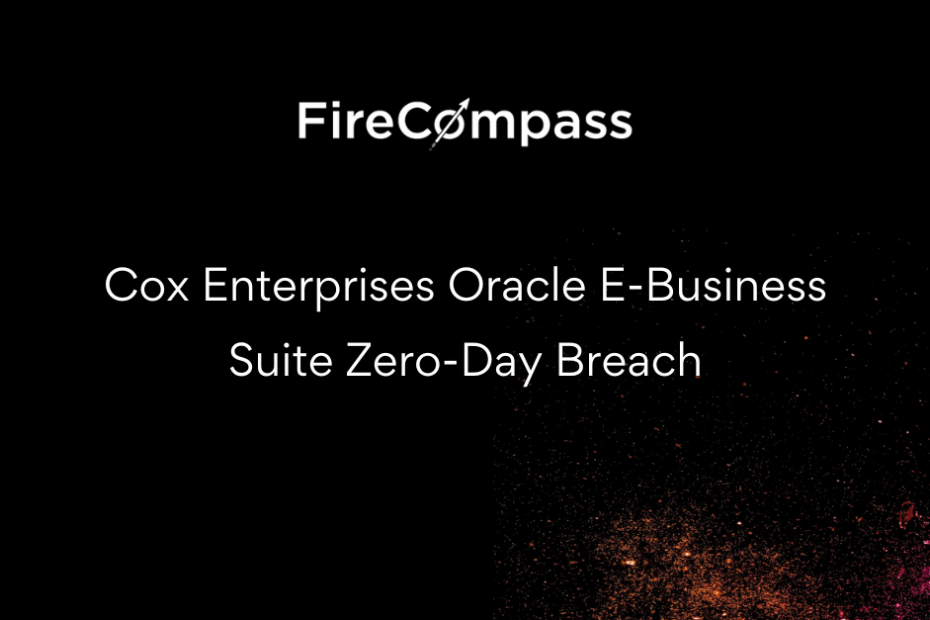 FireCompass

Cox Enterprises Oracle E-Business Suite Zero-Day Breach